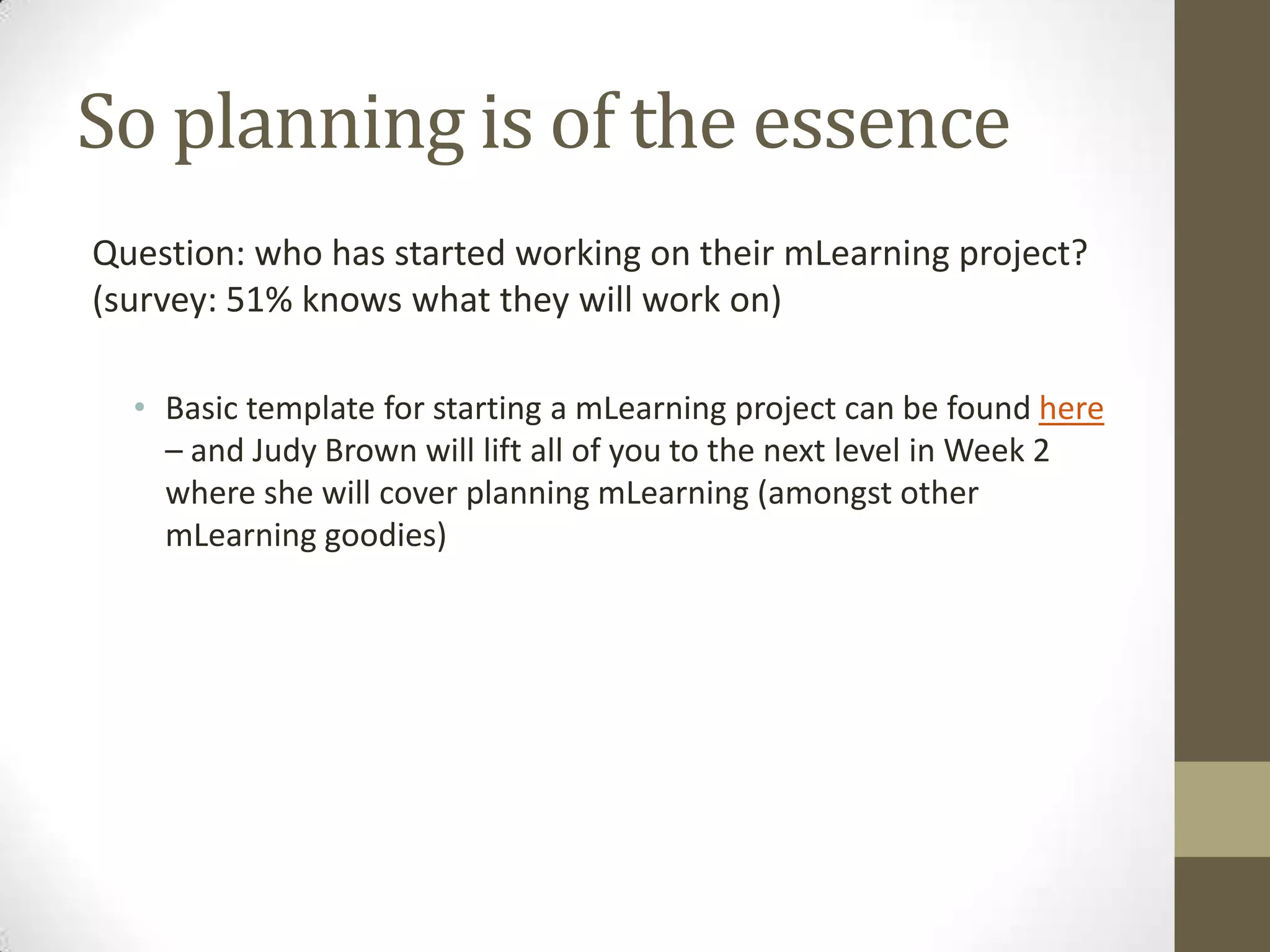 So planning is of the essence

Question: who has started working on their mLearning project? (survey: 51% knows what they will work on)

• Basic template for starting a mLearning project can be found here – and Judy Brown will lift all of you to the next level in Week 2 where she will cover planning mLearning (amongst other mLearning goodies)